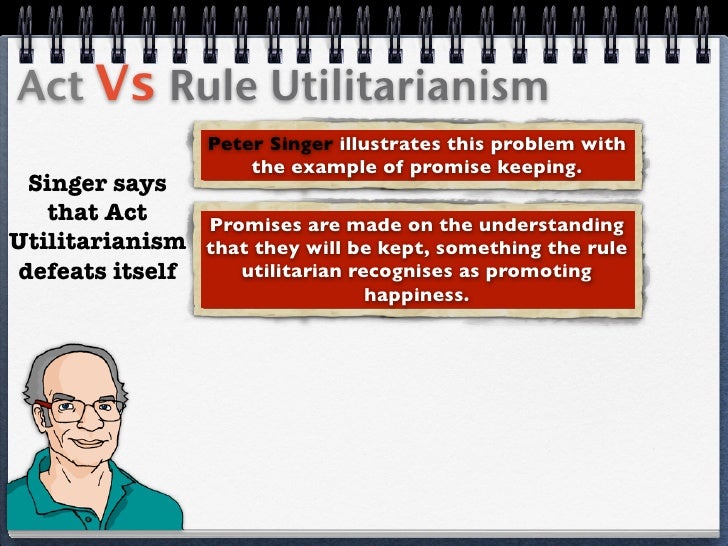 Act Vs Rule Utilitarianism

Singer says that Act Utilitarianism defeats itself

Peter Singer illustrates this problem with the example of promise keeping.

Promises are made on the understanding that they will be kept, something the rule utilitarian recognises as promoting happiness.